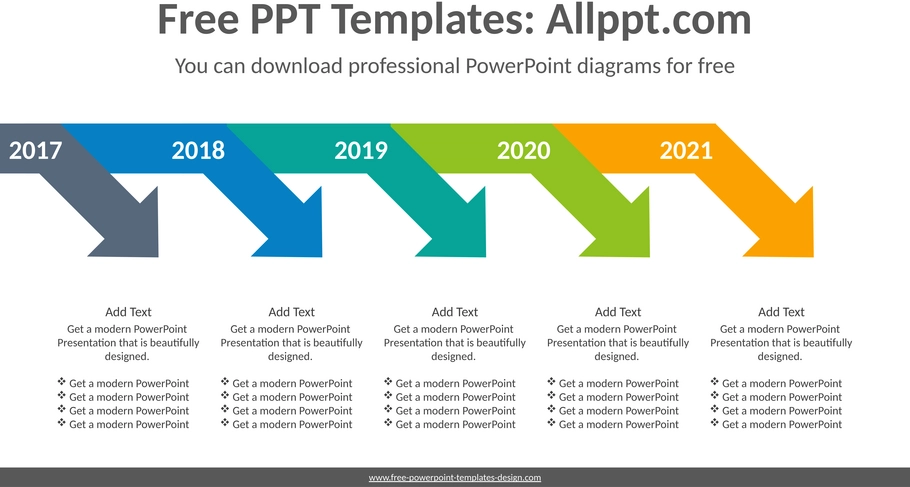 Free PPT Templates: Allppt.com

You can download professional PowerPoint diagrams for free

2017

2018

2019

2020

2021

Add Text
Get a modern PowerPoint Presentation that is beautifully designed.

❖ Get a modern PowerPoint
❖ Get a modern PowerPoint
❖ Get a modern PowerPoint
❖ Get a modern PowerPoint

Add Text
Get a modern PowerPoint Presentation that is beautifully designed.

❖ Get a modern PowerPoint
❖ Get a modern PowerPoint
❖ Get a modern PowerPoint
❖ Get a modern PowerPoint

Add Text
Get a modern PowerPoint Presentation that is beautifully designed.

❖ Get a modern PowerPoint
❖ Get a modern PowerPoint
❖ Get a modern PowerPoint
❖ Get a modern PowerPoint

Add Text
Get a modern PowerPoint Presentation that is beautifully designed.

❖ Get a modern PowerPoint
❖ Get a modern PowerPoint
❖ Get a modern PowerPoint
❖ Get a modern PowerPoint

Add Text
Get a modern PowerPoint Presentation that is beautifully designed.

❖ Get a modern PowerPoint
❖ Get a modern PowerPoint
❖ Get a modern PowerPoint
❖ Get a modern PowerPoint

www.free-powerpoint-templates-design.com